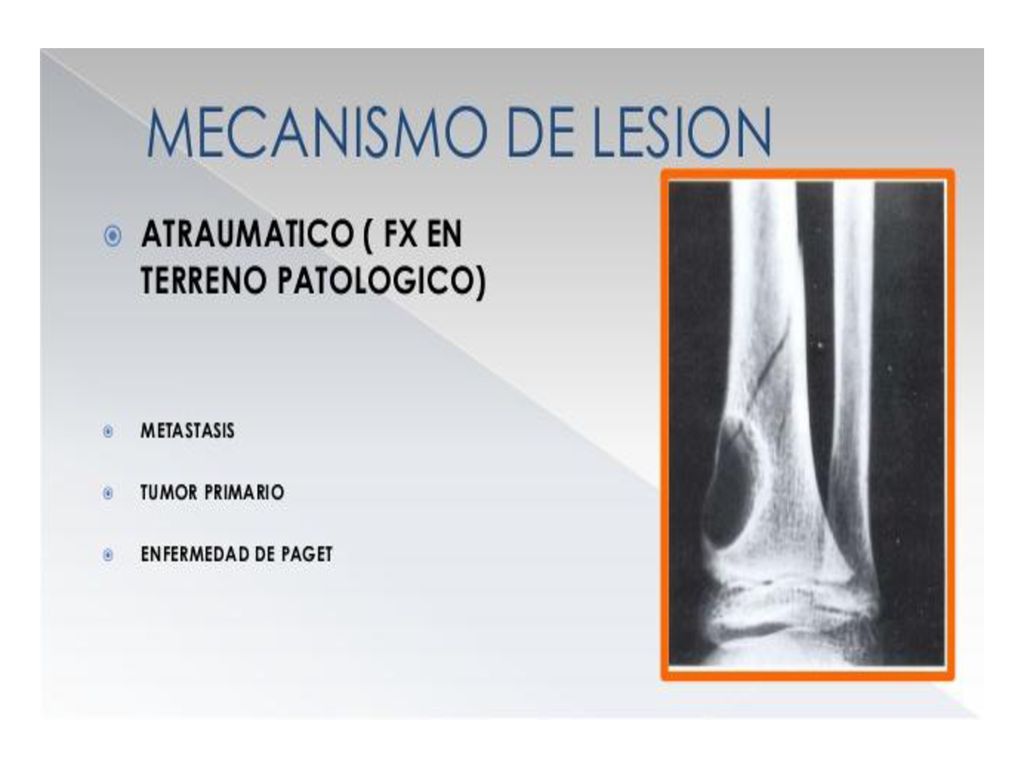 MECANISMO DE LESION

ATRAUMATICO ( FX EN TERRENO PATOLOGICO)

METASTASIS

TUMOR PRIMARIO

ENFERMEDAD DE PAGET